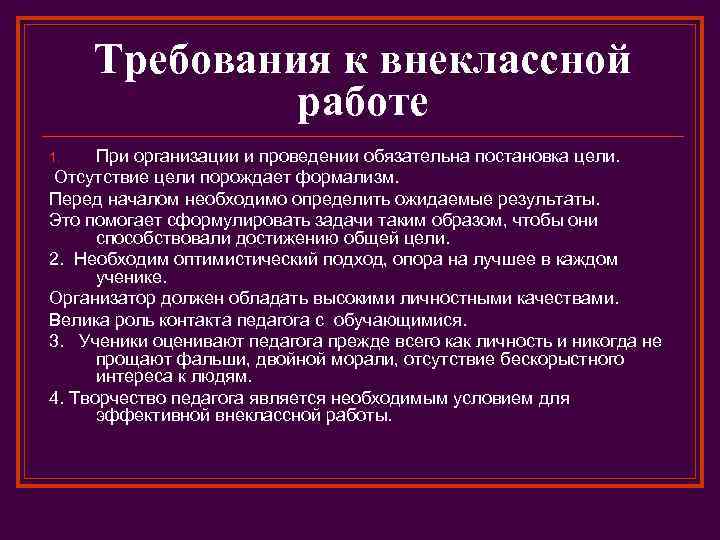 Требования к внеклассной работе

1. При организации и проведении обязательна постановка цели.
Отсутствие цели порождает формализм.
Перед началом необходимо определить ожидаемые результаты.
Это помогает сформулировать задачи таким образом, чтобы они способствовали достижению общей цели.
2. Необходим оптимистический подход, опора на лучшее в каждом ученике.
Организатор должен обладать высокими личностными качествами.
Велика роль контакта педагога с обучающимися.
3. Ученики оценивают педагога прежде всего как личность и никогда не прощают фальши, двойной морали, отсутствие бескорыстного интереса к людям.
4. Творчество педагога является необходимым условием для эффективной внеклассной работы.